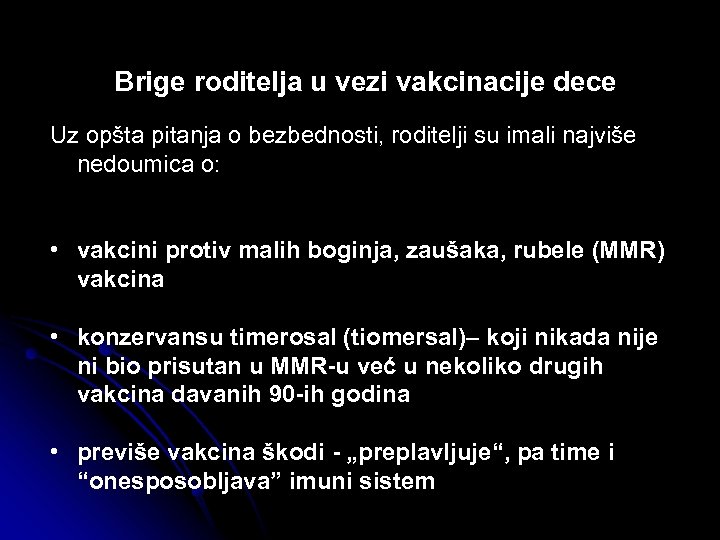 Brige roditelja u vezi vakcinacije dece

Uz opšta pitanja o bezbednosti, roditelji su imali najviše nedoumica o:

• vakcini protiv malih boginja, zaušaka, rubele (MMR) vakcina

• konzervansu timerosal (tiomersal)– koji nikada nije ni bio prisutan u MMR-u već u nekoliko drugih vakcina davanih 90-ih godina

• previše vakcina škodi - „preplavljuje“, pa time i “onesposobljava” imuni sistem